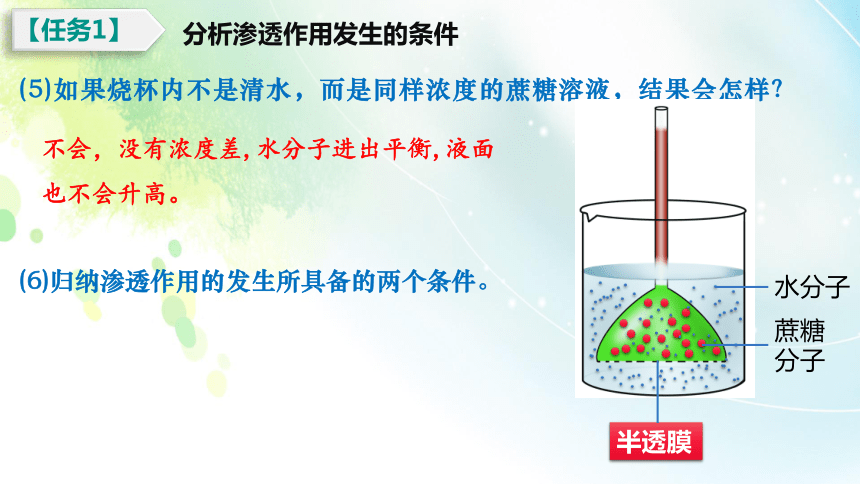 【任务1】 分析渗透作用发生的条件

(5)如果烧杯内不是清水，而是同样浓度的蔗糖溶液，结果会怎样?

不会，没有浓度差，水分子进出平衡，液面也不会升高。

(6)归纳渗透作用的发生所具备的两个条件。

水分子

蔗糖分子

半透膜